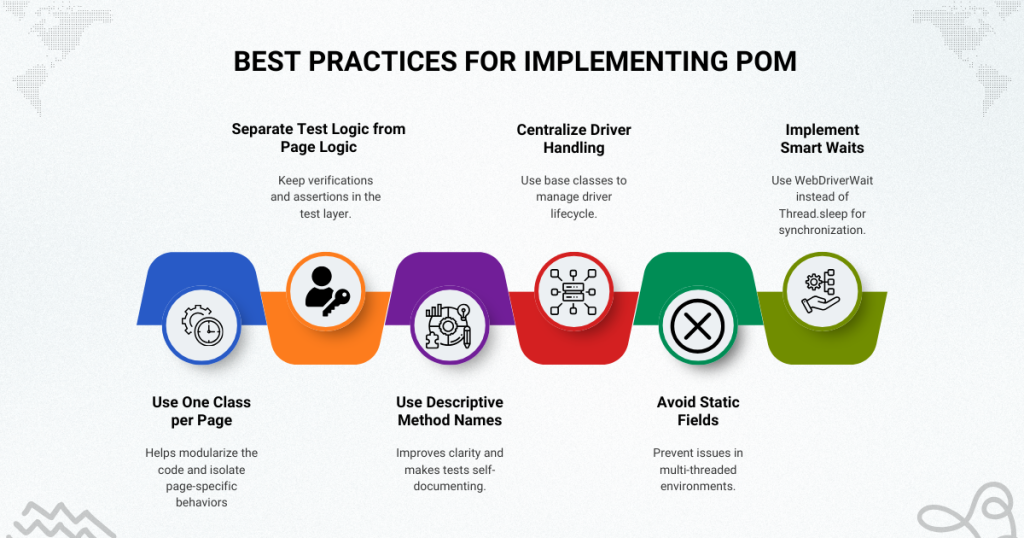 BEST PRACTICES FOR IMPLEMENTING POM

Separate Test Logic from Page Logic

Keep verifications and assertions in the test layer.

Centralize Driver Handling

Use base classes to manage driver lifecycle.

Implement Smart Waits

Use WebDriverWait instead of Thread.sleep for synchronization.

Use One Class per Page

Helps modularize the code and isolate page-specific behaviors

Use Descriptive Method Names

Improves clarity and makes tests self-documenting.

Avoid Static Fields

Prevent issues in multi-threaded environments.